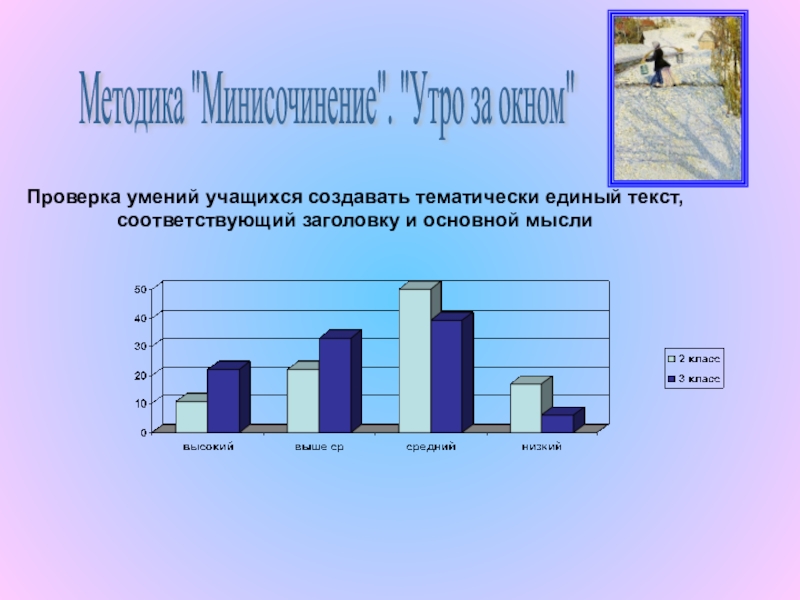 Методика "Минисочинение". "Утро за окном"

Проверка умений учащихся создавать тематически единый текст, соответствующий заголовку и основной мысли

50
40
30
20
10
0

высокий
выше ср
средний
низкий

2 класс
3 класс